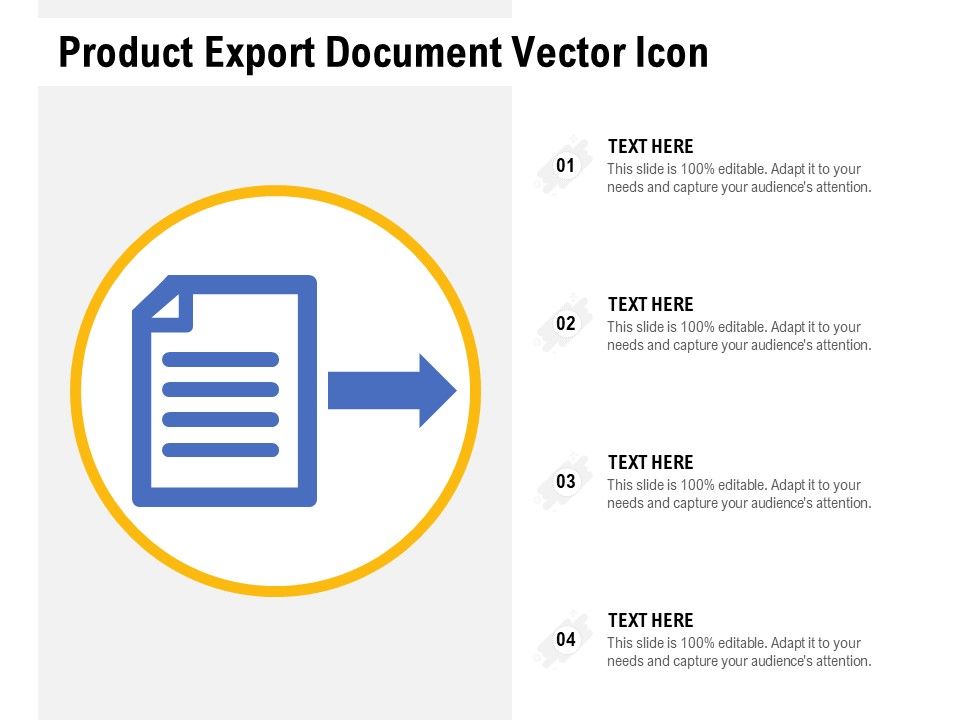 Product Export Document Vector Icon

01
TEXT HERE
This slide is 100% editable. Adapt it to your needs and capture your audience's attention.

02
TEXT HERE
This slide is 100% editable. Adapt it to your needs and capture your audience's attention.

03
TEXT HERE
This slide is 100% editable. Adapt it to your needs and capture your audience's attention.

04
TEXT HERE
This slide is 100% editable. Adapt it to your needs and capture your audience's attention.